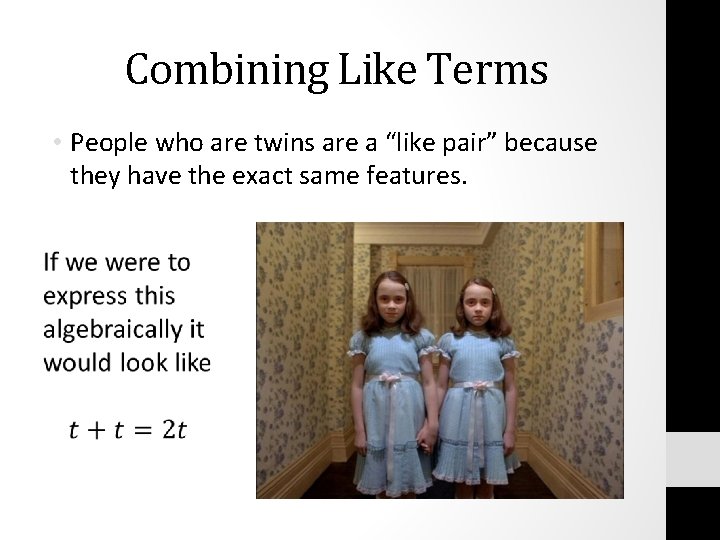 Combining Like Terms

• People who are twins are a “like pair” because they have the exact same features.

If we were to express this algebraically it would look like

$t + t = 2t$